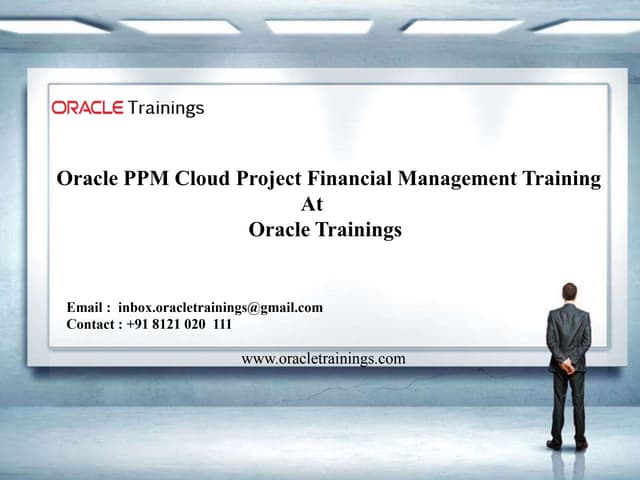 ORACLE Trainings

Oracle PPM Cloud Project Financial Management Training
At
Oracle Trainings

Email : inbox.oracletrainings@gmail.com
Contact : +91 8121 020 111

www.oracletrainings.com